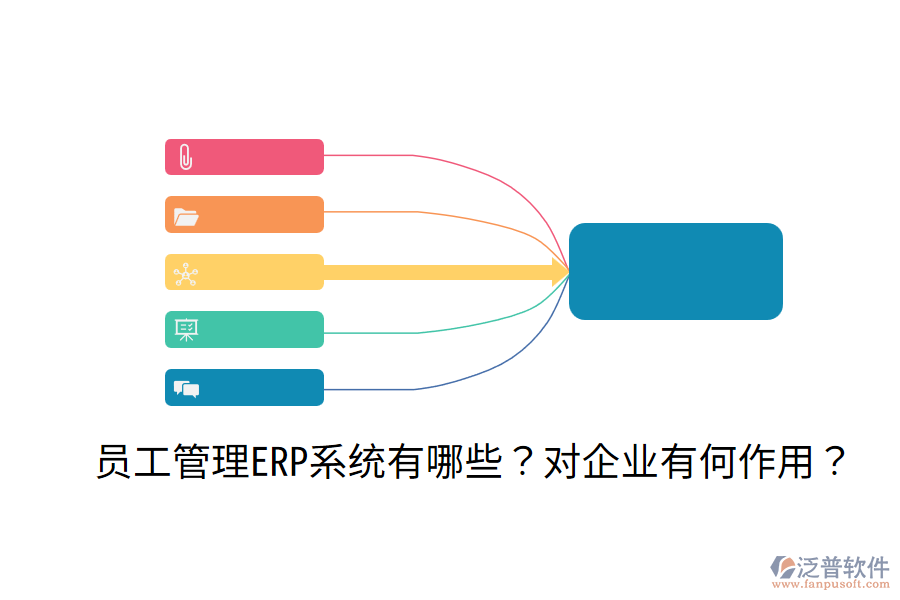 员工管理ERP系统有哪些？对企业有何作用？

泛普软件
www.fanpusoft.com